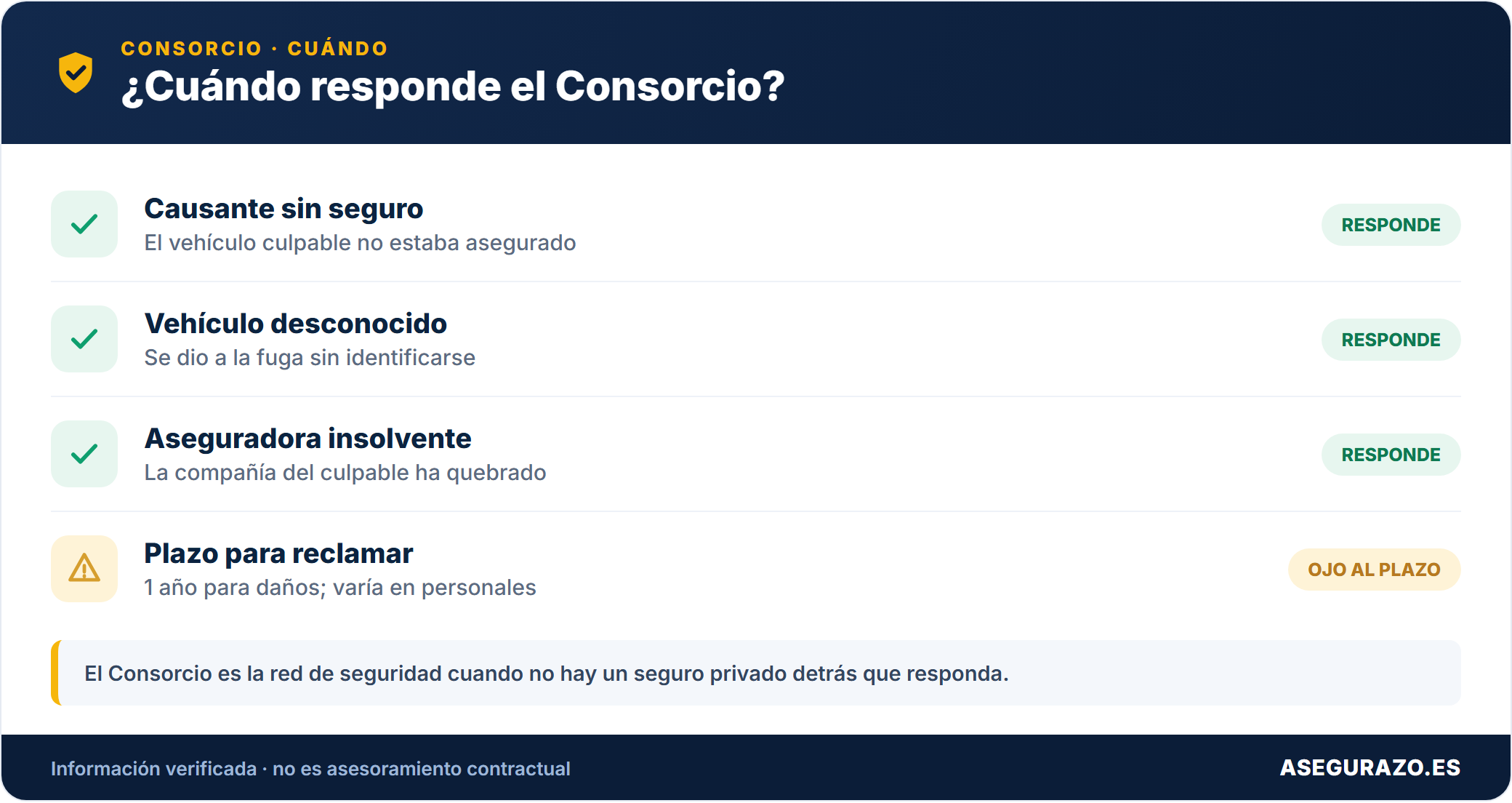 CONSORCIO · CUÁNDO

¿Cuándo responde el Consorcio?

Causante sin seguro
El vehículo culpable no estaba asegurado
RESPONDE

Vehículo desconocido
Se dio a la fuga sin identificarse
RESPONDE

Aseguradora insolvente
La compañía del culpable ha quebrado
RESPONDE

Plazo para reclamar
1 año para daños; varía en personales
OJO AL PLAZO

El Consorcio es la red de seguridad cuando no hay un seguro privado detrás que responda.

Información verificada · no es asesoramiento contractual

ASEGURAZO.ES